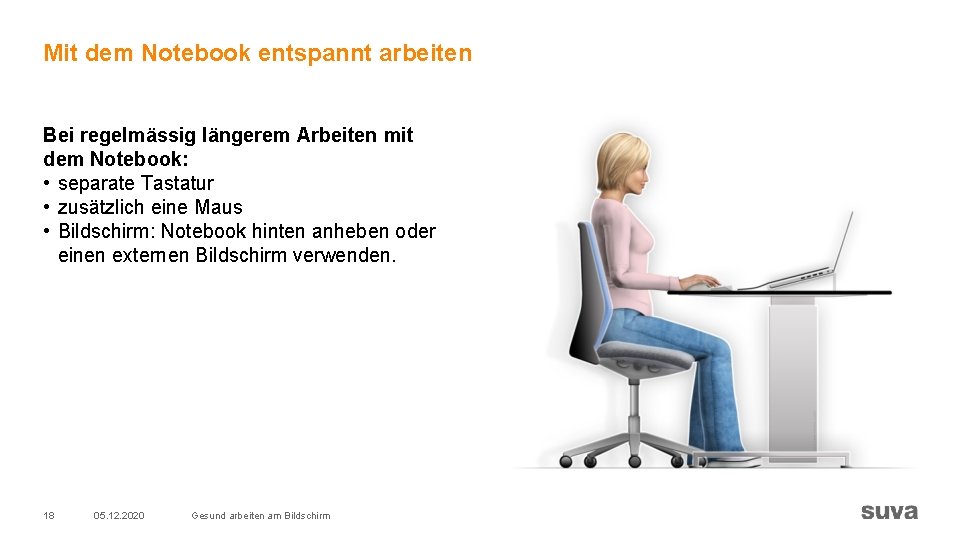 Mit dem Notebook entspannt arbeiten

Bei regelmässig längerem Arbeiten mit dem Notebook:
• separate Tastatur
• zusätzlich eine Maus
• Bildschirm: Notebook hinten anheben oder einen externen Bildschirm verwenden.

18 05.12.2020 Gesund arbeiten am Bildschirm

suva